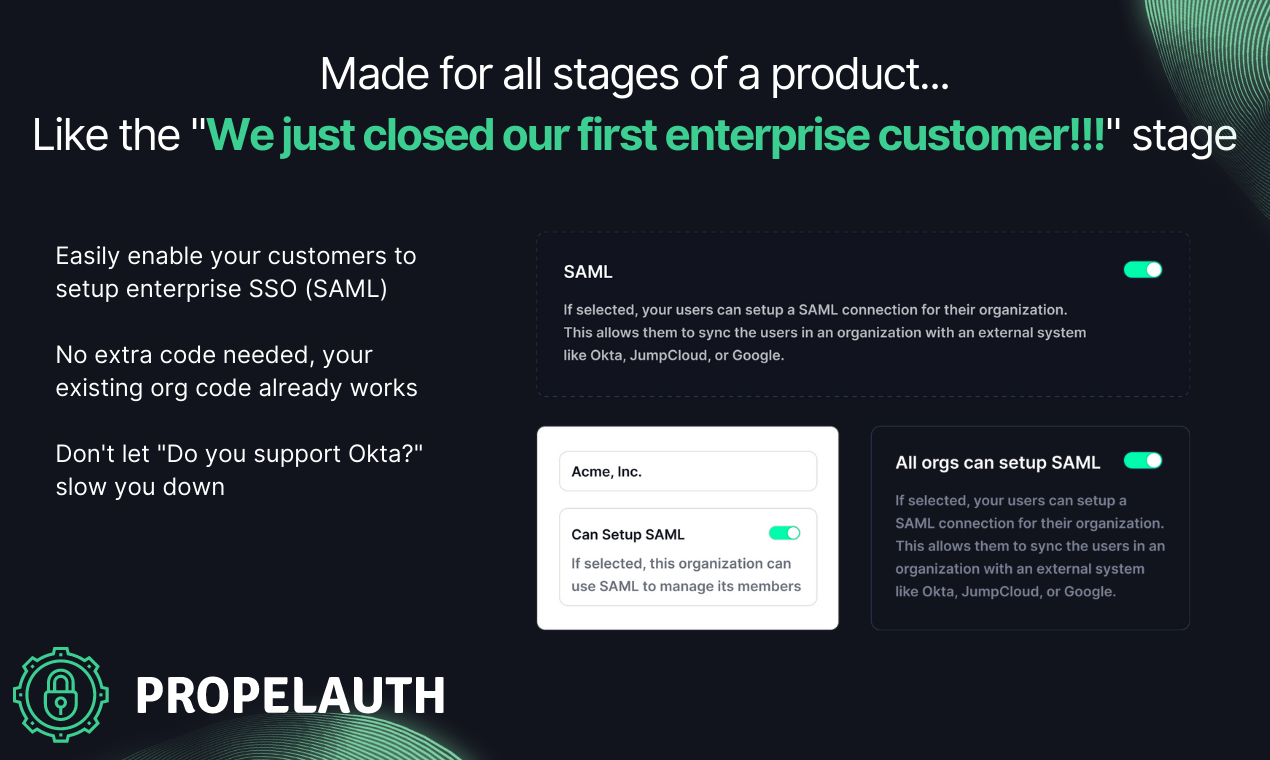 Made for all stages of a product...
Like the "We just closed our first enterprise customer!!!" stage

Easily enable your customers to setup enterprise SSO (SAML)

No extra code needed, your existing org code already works

Don't let "Do you support Okta?" slow you down

SAML

If selected, your users can setup a SAML connection for their organization. This allows them to sync the users in an organization with an external system like Okta, JumpCloud, or Google.

Acme, Inc.

Can Setup SAML

If selected, this organization can use SAML to manage its members

All orgs can setup SAML

If selected, your users can setup a SAML connection for their organization. This allows them to sync the users in an organization with an external system like Okta, JumpCloud, or Google.

PROPELAUTH